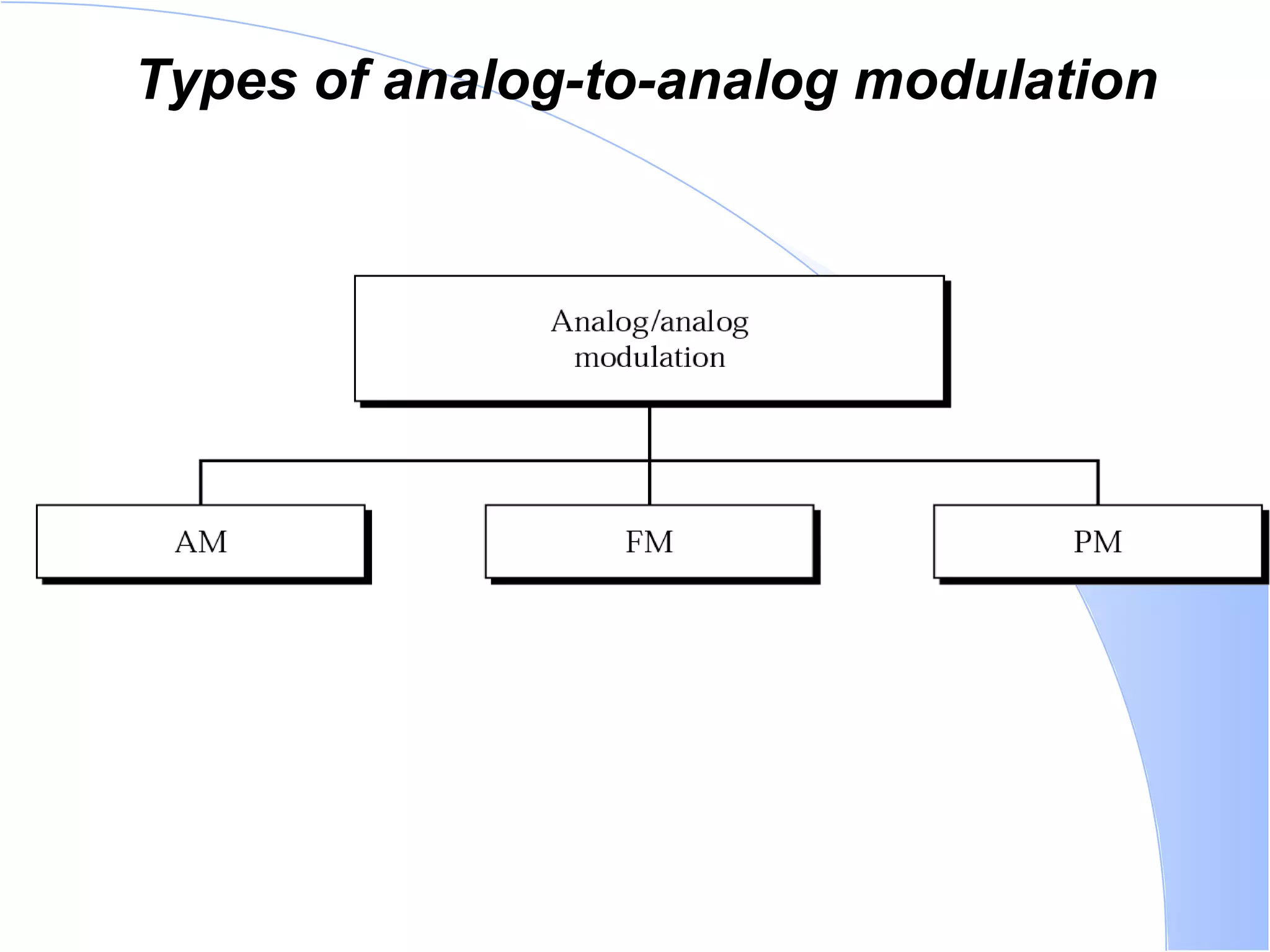 Types of analog-to-analog modulation

Analog/analog modulation

AM

FM

PM